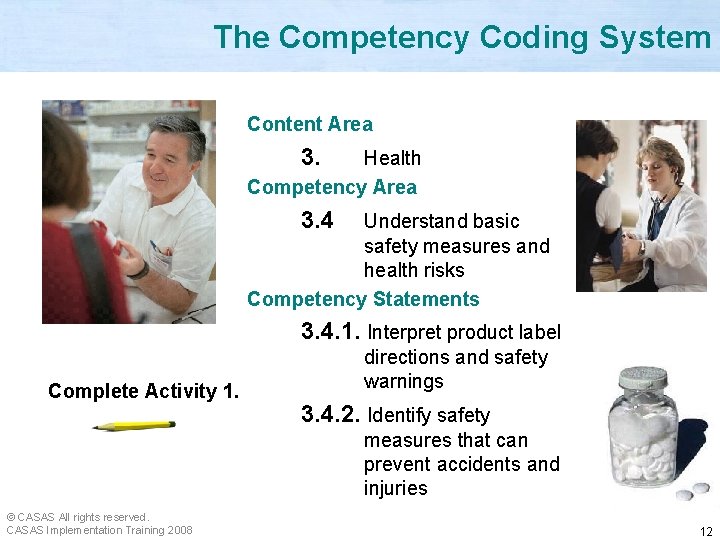 The Competency Coding System

Content Area

3. Health

Competency Area

3.4 Understand basic safety measures and health risks

Competency Statements

3.4.1. Interpret product label directions and safety warnings

3.4.2. Identify safety measures that can prevent accidents and injuries

Complete Activity 1.

© CASAS All rights reserved.
CASAS Implementation Training 2008

12